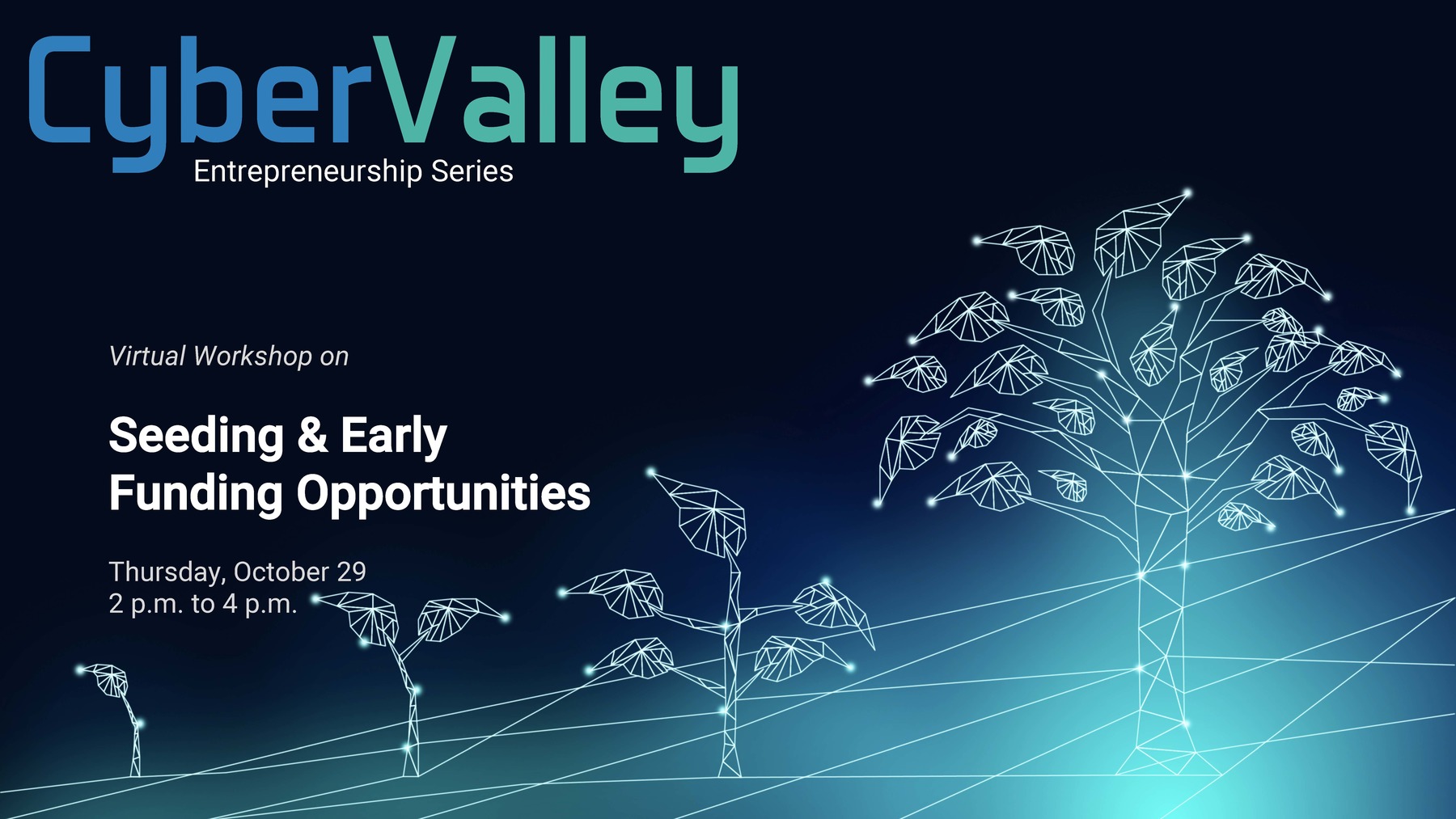 CyberValley
Entrepreneurship Series

Virtual Workshop on

Seeding & Early Funding Opportunities

Thursday, October 29
2 p.m. to 4 p.m.